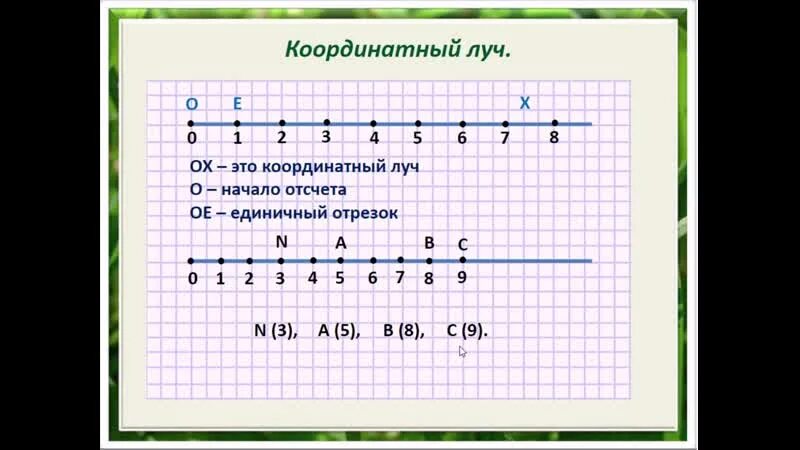 Координатный луч.

O E X

0 1 2 3 4 5 6 7 8

OX – это координатный луч
O – начало отсчета
OE – единичный отрезок

N A B C

0 1 2 3 4 5 6 7 8 9

N (3), A (5), B (8), C (9).